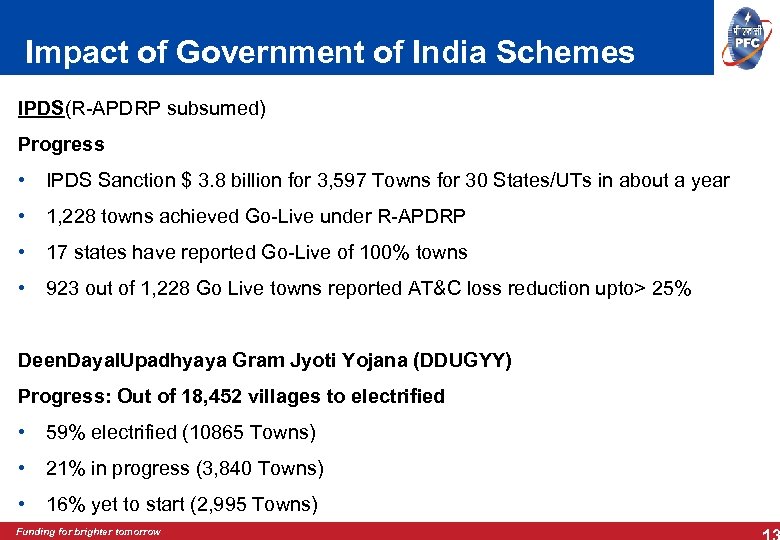 Impact of Government of India Schemes

पी एफ सी
PFC

IPDS(R-APDRP subsumed)

Progress

• IPDS Sanction $ 3.8 billion for 3,597 Towns for 30 States/UTs in about a year
• 1,228 towns achieved Go-Live under R-APDRP
• 17 states have reported Go-Live of 100% towns
• 923 out of 1,228 Go Live towns reported AT&C loss reduction upto> 25%

DeenDayalUpadhyaya Gram Jyoti Yojana (DDUGYY)

Progress: Out of 18,452 villages to electrified

• 59% electrified (10865 Towns)
• 21% in progress (3,840 Towns)
• 16% yet to start (2,995 Towns)

Funding for brighter tomorrow

13